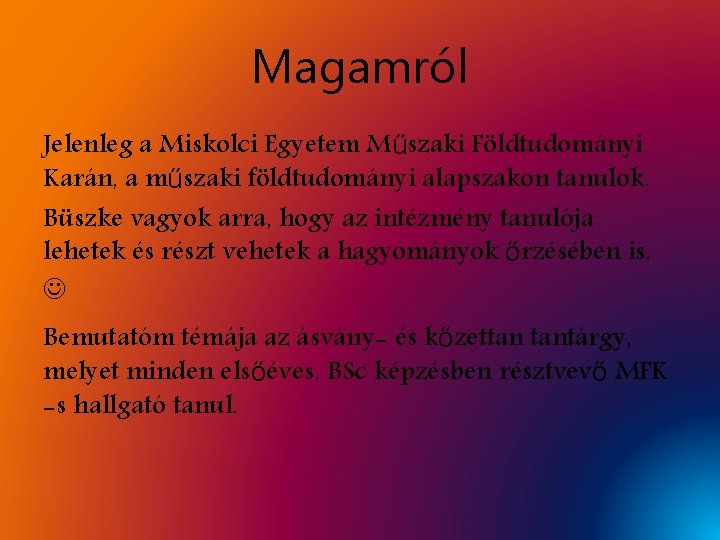 Magamról

Jelenleg a Miskolci Egyetem Műszaki Földtudományi Karán, a műszaki földtudományi alapszakon tanulok.

Büszke vagyok arra, hogy az intézmény tanulója lehetek és részt vehetek a hagyományok őrzésében is. ☺

Bemutatóm témája az ásvány- és kőzettan tantárgy, melyet minden elsőéves, BSc képzésben résztvevő MFK -s hallgató tanul.